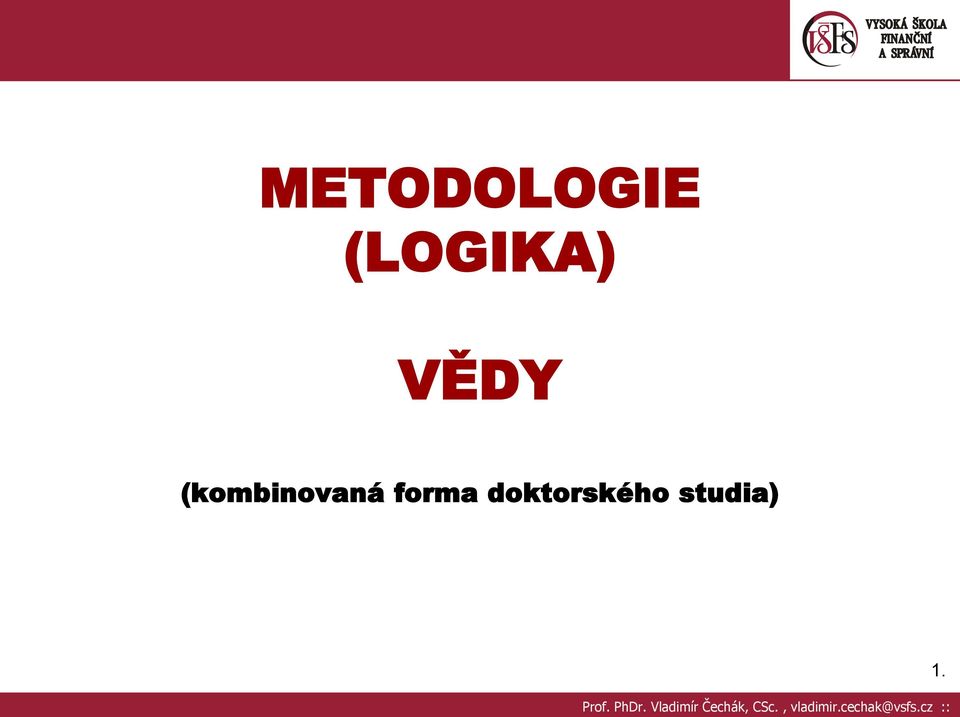 VŠFS VYSOKÁ ŠKOLA FINANČNÍ A SPRÁVNÍ

METODOLOGIE (LOGIKA)

VĚDY

(kombinovaná forma doktorského studia)

1.

Prof. PhDr. Vladimír Čechák, CSc. , vladimir.cechak@vsfs.cz ::